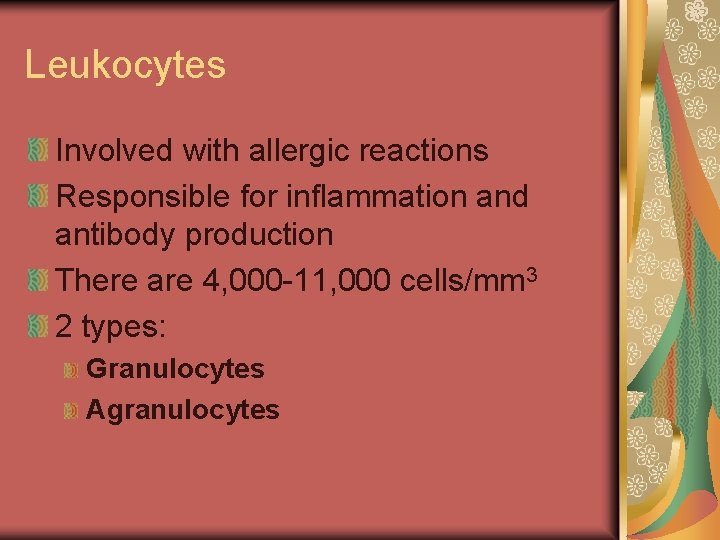 Leukocytes

Involved with allergic reactions

Responsible for inflammation and antibody production

There are 4,000-11,000 cells/mm$^3$

2 types:

Granulocytes

Agranulocytes